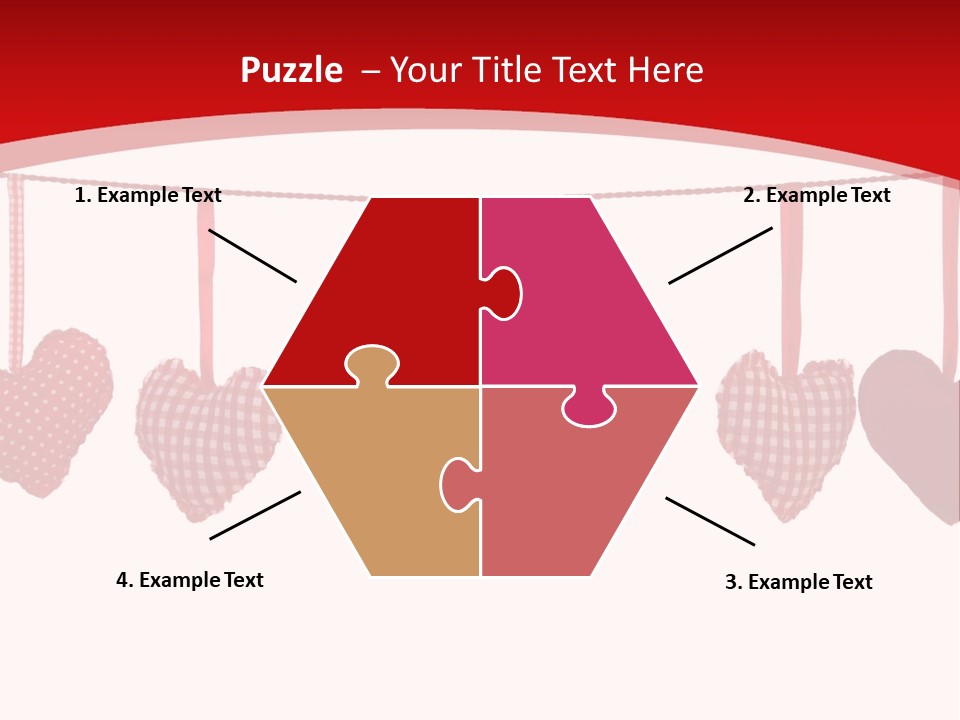 Puzzle – Your Title Text Here

1. Example Text

2. Example Text

4. Example Text

3. Example Text